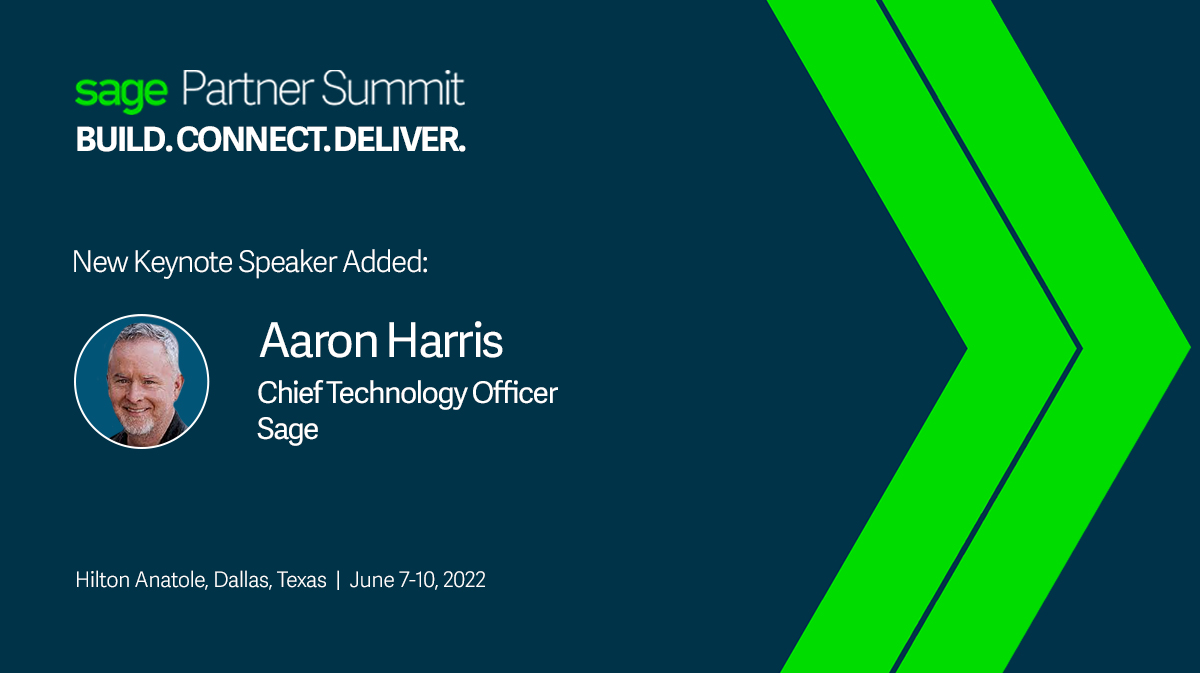 sage Partner Summit
BUILD. CONNECT. DELIVER.

New Keynote Speaker Added:

Aaron Harris
Chief Technology Officer
Sage

Hilton Anatole, Dallas, Texas | June 7-10, 2022